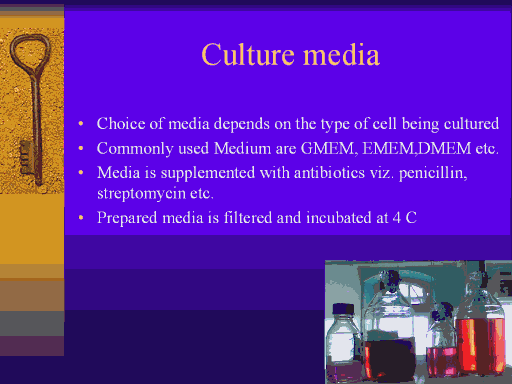 Culture media

• Choice of media depends on the type of cell being cultured
• Commonly used Medium are GMEM, EMEM,DMEM etc.
• Media is supplemented with antibiotics viz. penicillin, streptomycin etc.
• Prepared media is filtered and incubated at 4 C